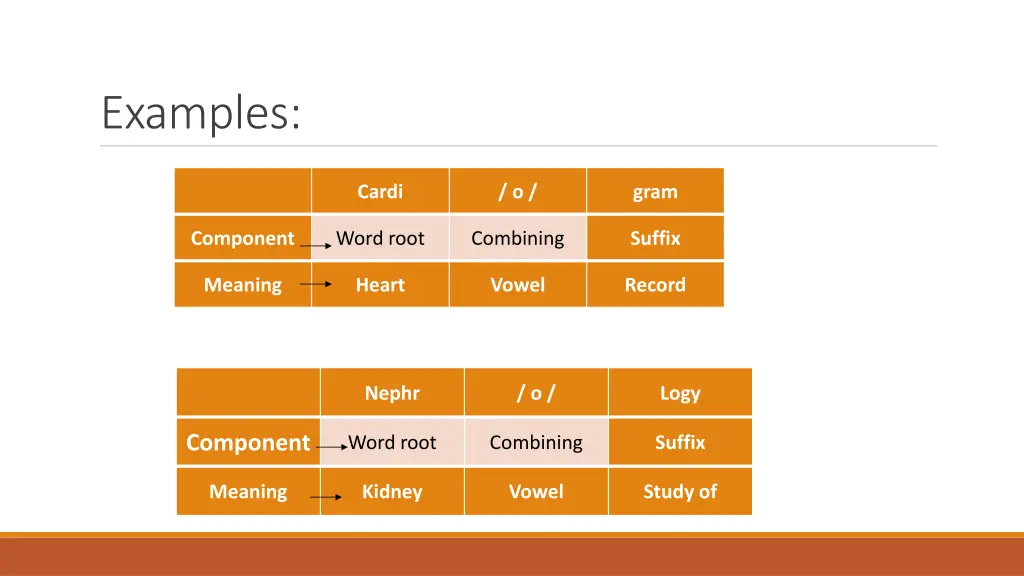 Examples:

| | Cardi | / o / | gram |
|---|---|---|---|
| Component | Word root | Combining | Suffix |
| Meaning | Heart | Vowel | Record |

| | Nephr | / o / | Logy |
|---|---|---|---|
| Component | Word root | Combining | Suffix |
| Meaning | Kidney | Vowel | Study of |